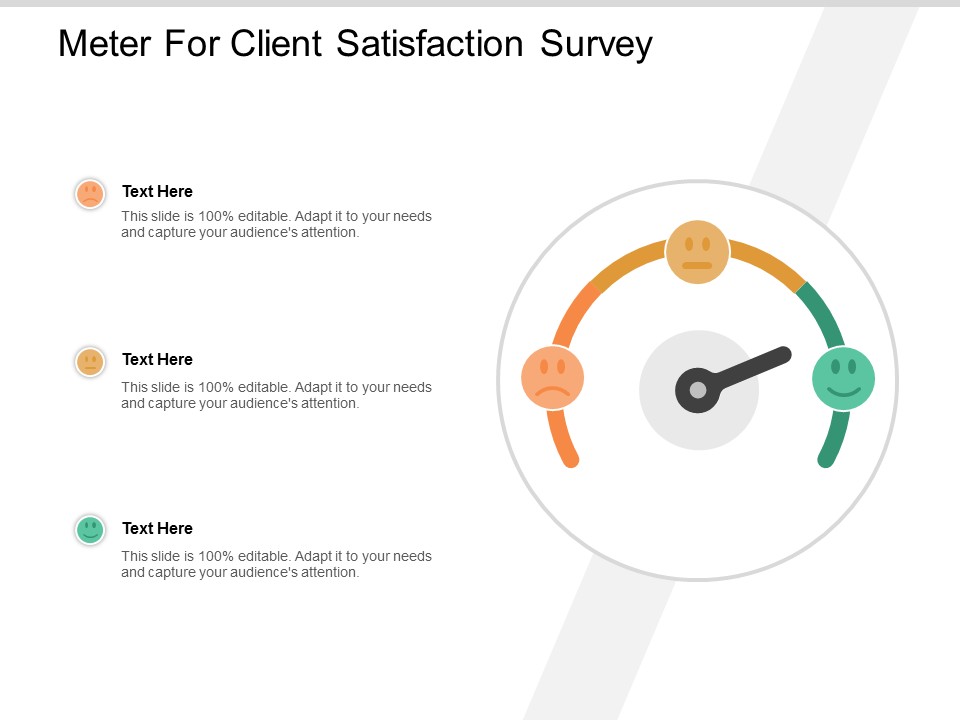 Meter For Client Satisfaction Survey

Text Here

This slide is 100% editable. Adapt it to your needs and capture your audience's attention.

Text Here

This slide is 100% editable. Adapt it to your needs and capture your audience's attention.

Text Here

This slide is 100% editable. Adapt it to your needs and capture your audience's attention.